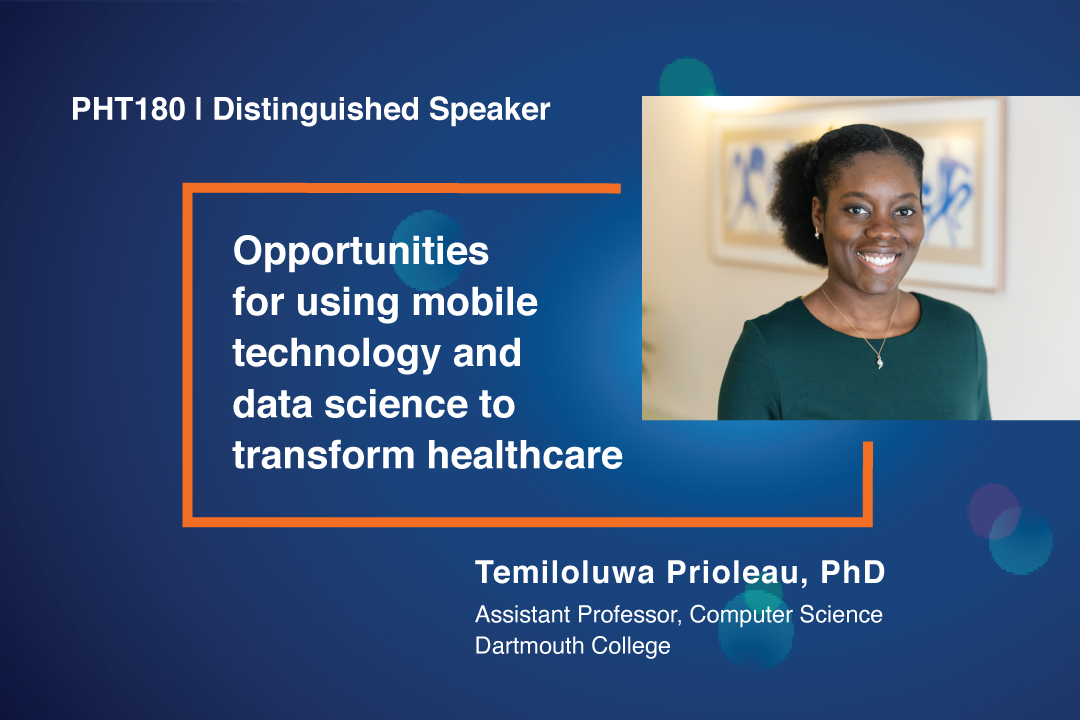 PHT180 | Distinguished Speaker

Opportunities for using mobile technology and data science to transform healthcare

Temiloluwa Prioleau, PhD

Assistant Professor, Computer Science
Dartmouth College